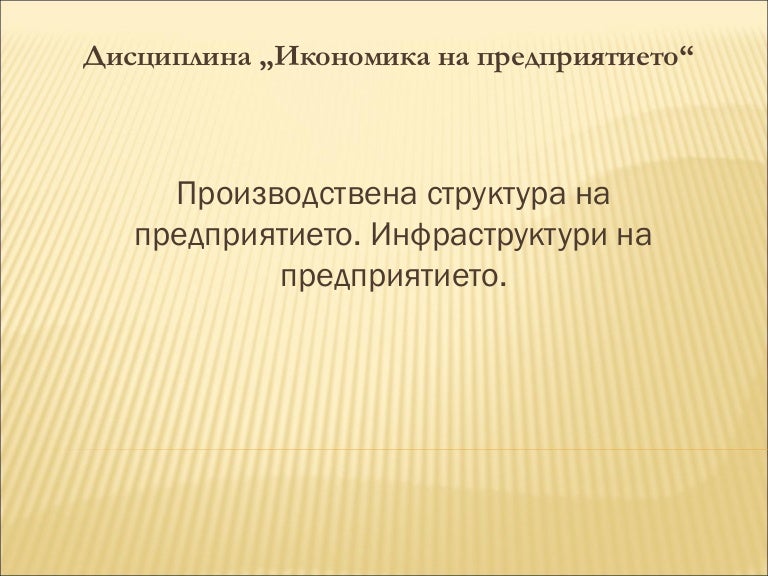 Дисциплина „Икономика на предприятието“

Производствена структура на предприятието. Инфраструктури на предприятието.